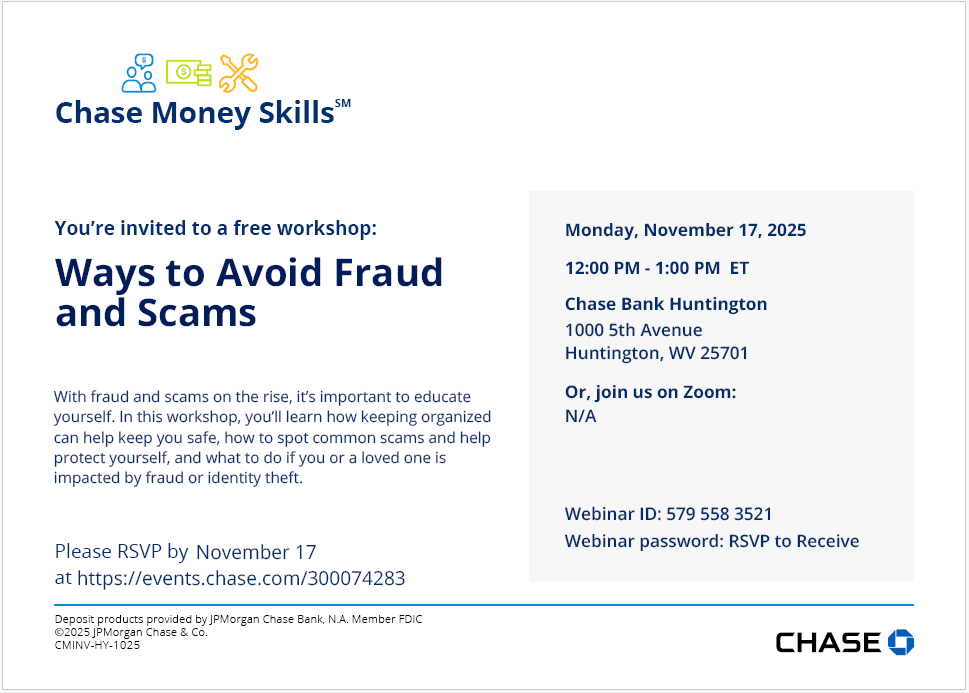 Chase Money Skills℠

You're invited to a free workshop:

Ways to Avoid Fraud and Scams

With fraud and scams on the rise, it's important to educate yourself. In this workshop, you'll learn how keeping organized can help keep you safe, how to spot common scams and help protect yourself, and what to do if you or a loved one is impacted by fraud or identity theft.

Please RSVP by November 17
at https://events.chase.com/300074283

Monday, November 17, 2025

12:00 PM - 1:00 PM ET

Chase Bank Huntington
1000 5th Avenue
Huntington, WV 25701

Or, join us on Zoom:
N/A

Webinar ID: 579 558 3521
Webinar password: RSVP to Receive

Deposit products provided by JPMorgan Chase Bank, N.A. Member FDIC
©2025 JPMorgan Chase & Co.
CMINV-HY-1025

CHASE